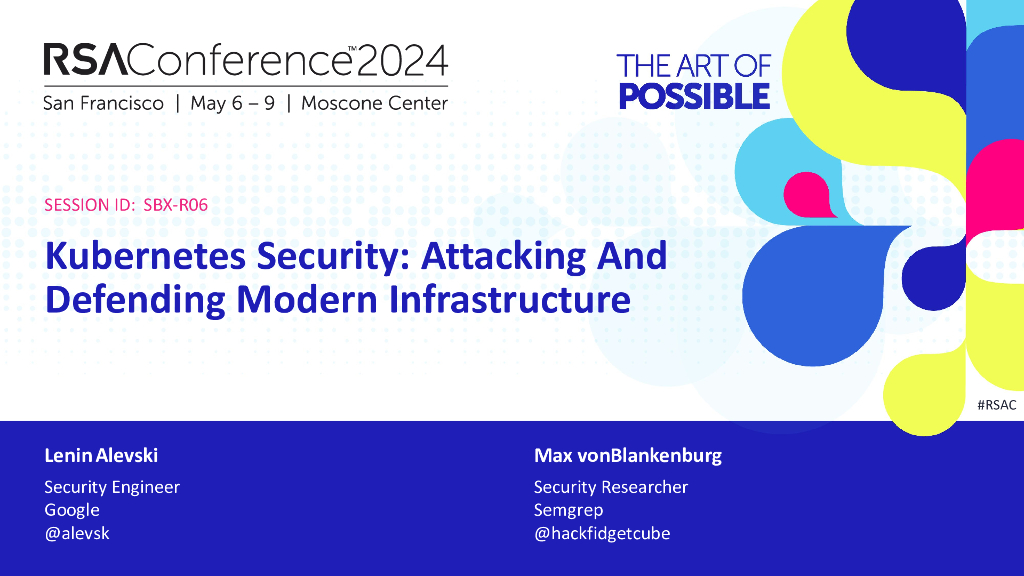 RSAConference™2024
San Francisco | May 6 – 9 | Moscone Center

THE ART OF
POSSIBLE

SESSION ID: SBX-R06

Kubernetes Security: Attacking And Defending Modern Infrastructure

#RSAC

Lenin Alevski
Security Engineer
Google
@alevsk

Max vonBlankenburg
Security Researcher
Semgrep
@hackfidgetcube